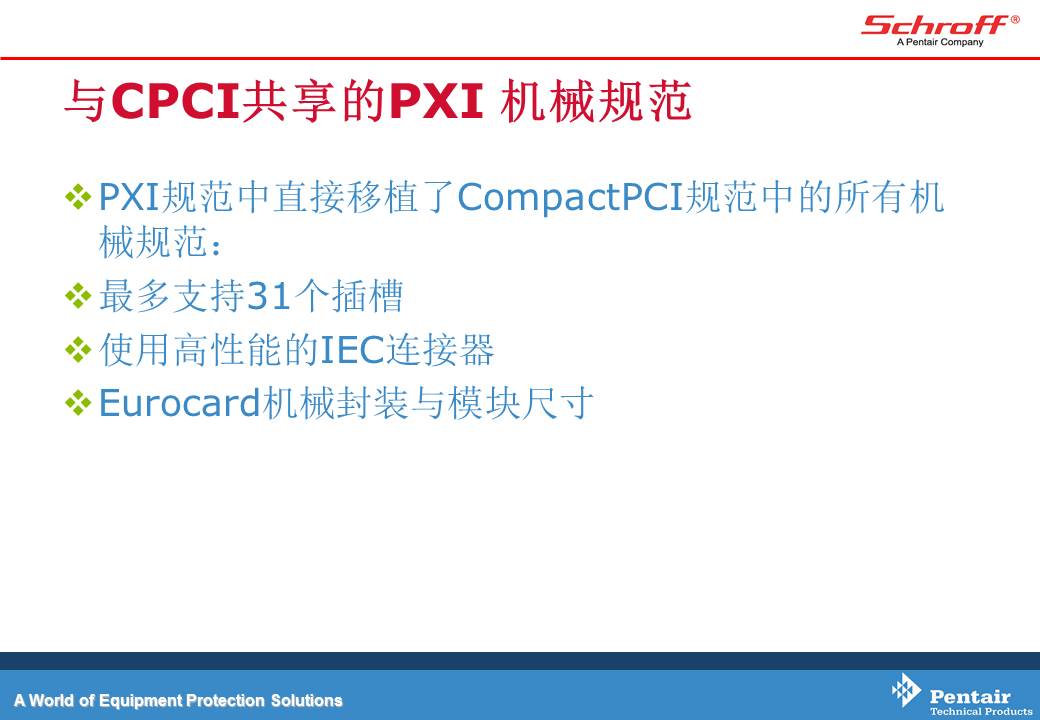 Schroff®
A Pentair Company

与CPCI共享的PXI 机械规范

❖ PXI规范中直接移植了CompactPCI规范中的所有机械规范：

❖ 最多支持31个插槽

❖ 使用高性能的IEC连接器

❖ Eurocard机械封装与模块尺寸

A World of Equipment Protection Solutions

Pentair
Technical Products